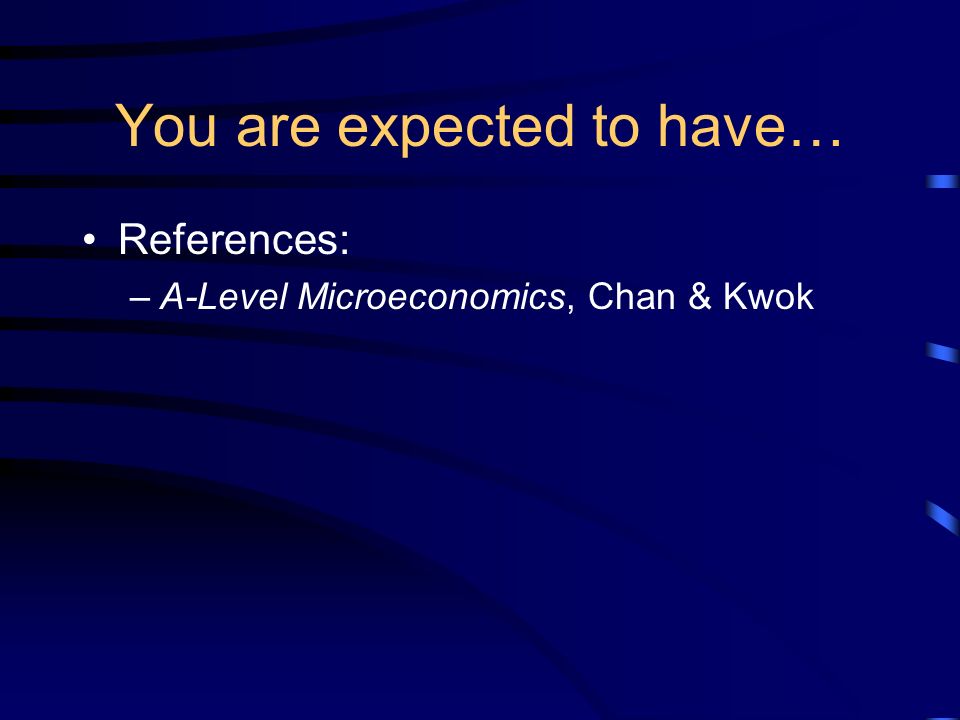 You are expected to have…

• References:
– A-Level Microeconomics, Chan & Kwok